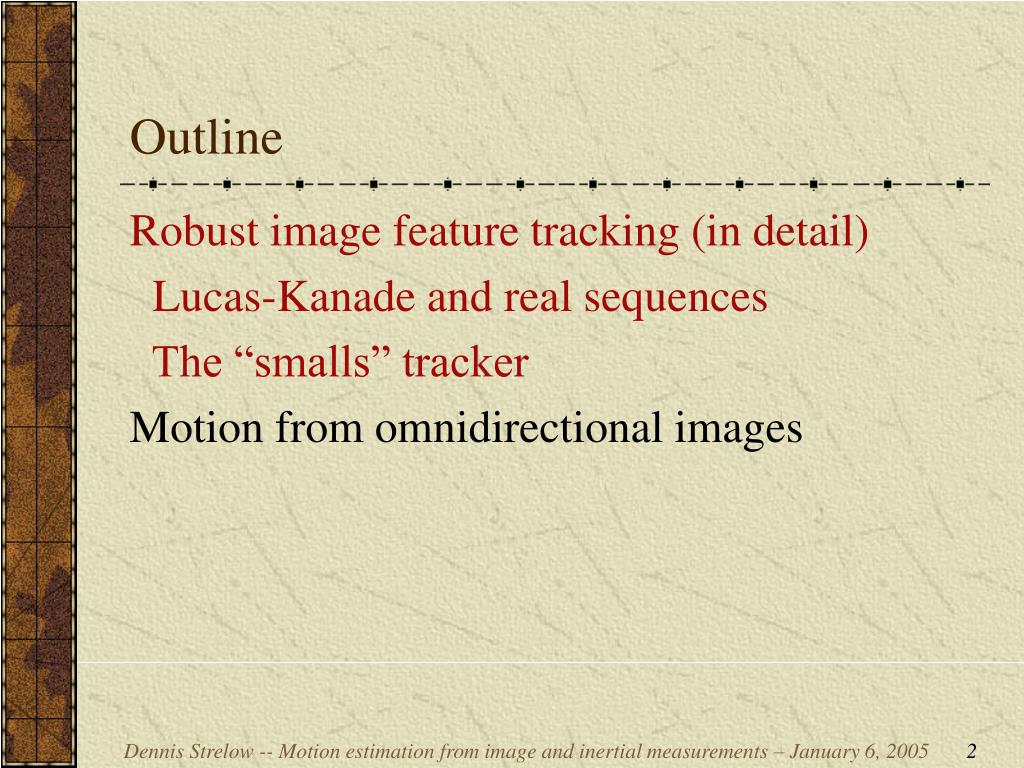 Outline

Robust image feature tracking (in detail)

Lucas-Kanade and real sequences

The “smalls” tracker

Motion from omnidirectional images

Dennis Strelow -- Motion estimation from image and inertial measurements – January 6, 2005 2